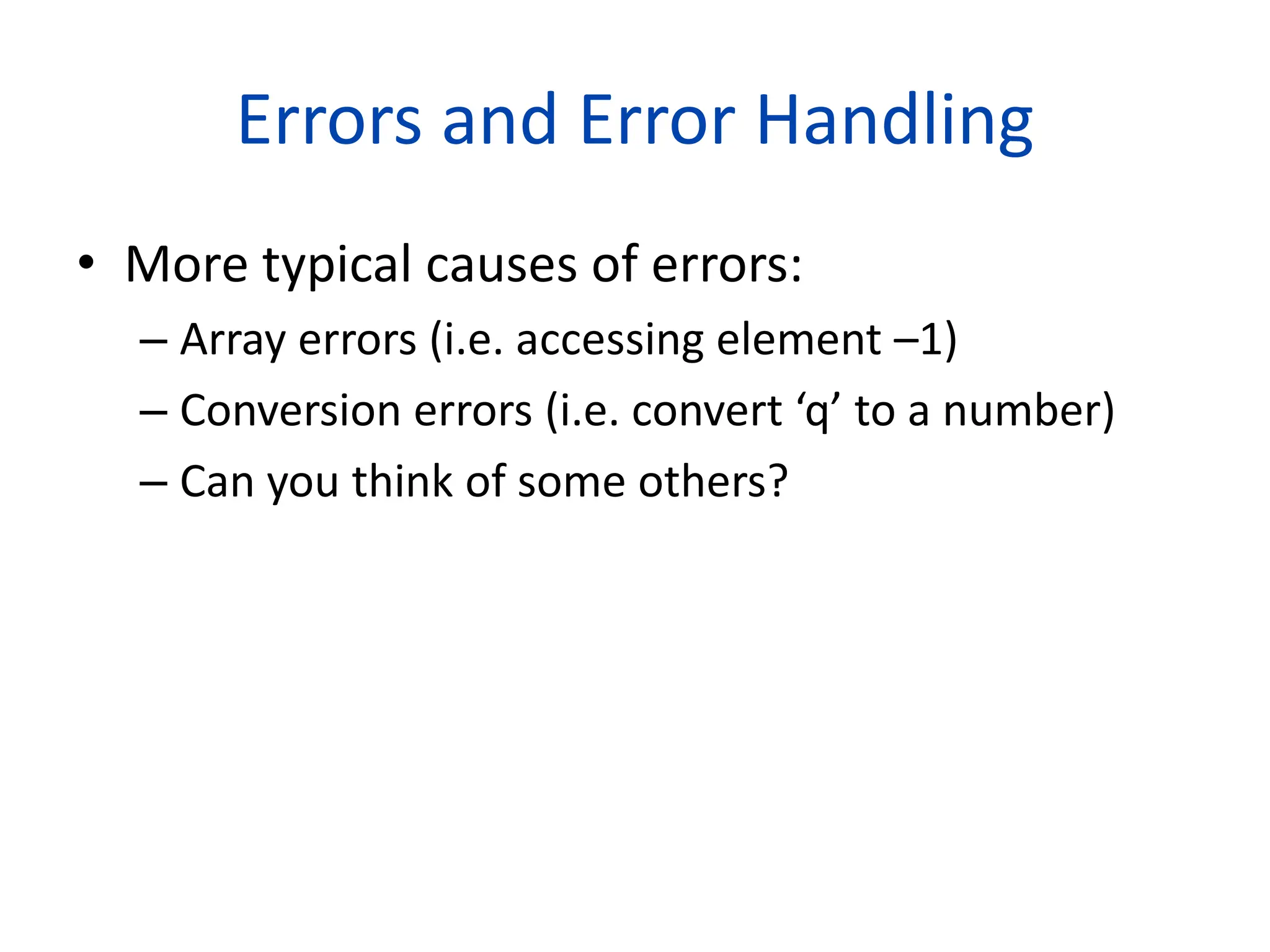 Errors and Error Handling

• More typical causes of errors:
– Array errors (i.e. accessing element –1)
– Conversion errors (i.e. convert ‘q’ to a number)
– Can you think of some others?